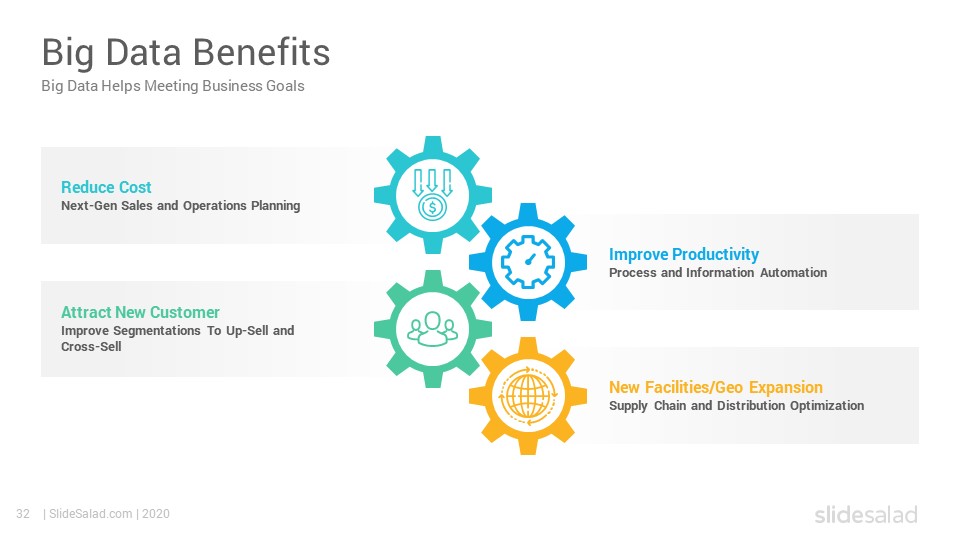 Big Data Benefits
Big Data Helps Meeting Business Goals

Reduce Cost
Next-Gen Sales and Operations Planning

Improve Productivity
Process and Information Automation

Attract New Customer
Improve Segmentations To Up-Sell and Cross-Sell

New Facilities/Geo Expansion
Supply Chain and Distribution Optimization

32 | SlideSalad.com | 2020

slidesalad